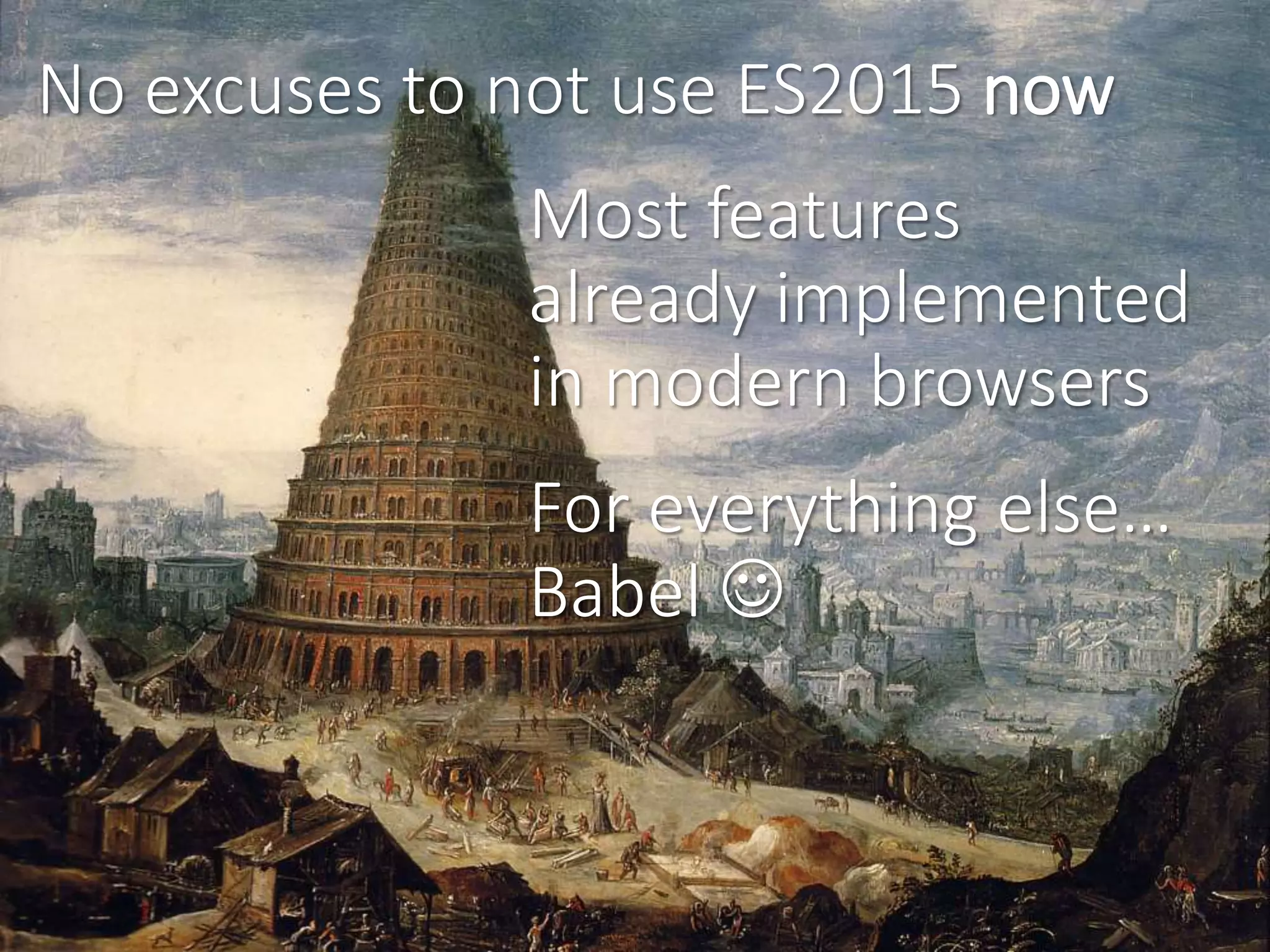 No excuses to not use ES2015 now

Most features already implemented in modern browsers

For everything else… Babel ☺